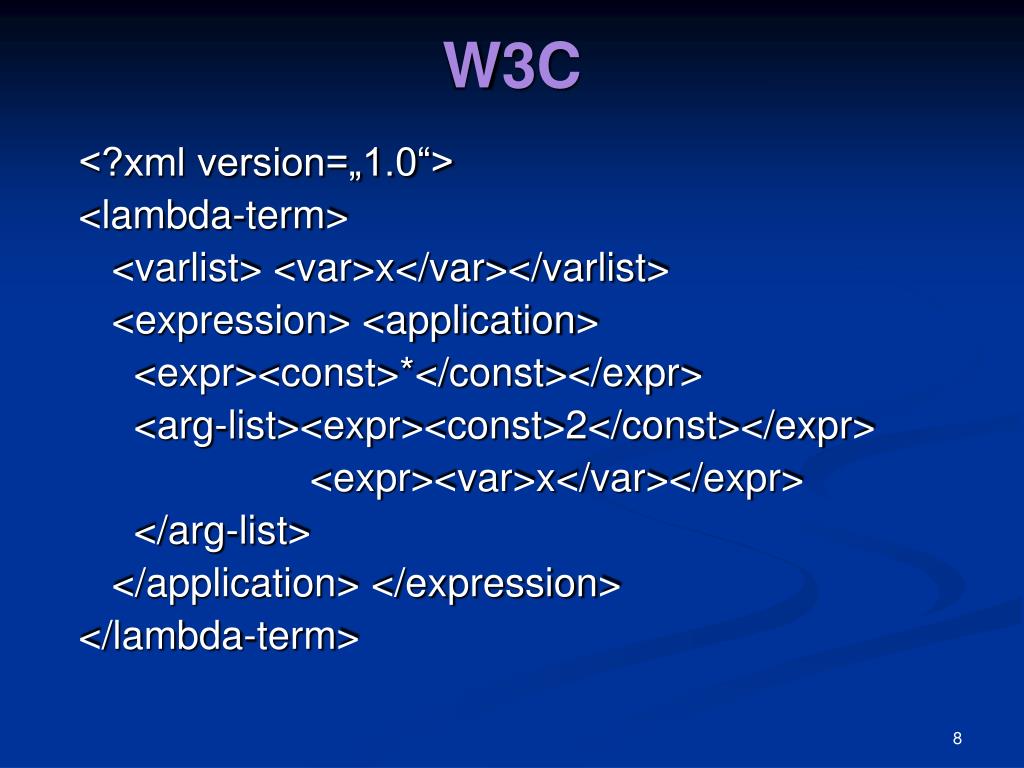 W3C

<?xml version=„1.0“>
<lambda-term>
<varlist> <var>x</var></varlist>
<expression> <application>
<expr><const>*</const></expr>
<arg-list><expr><const>2</const></expr>
<expr><var>x</var></expr>
</arg-list>
</application> </expression>
</lambda-term>

8